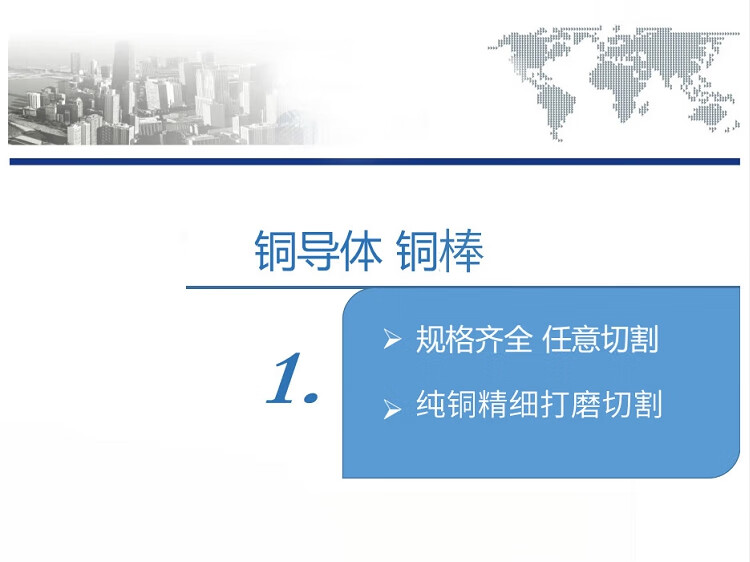 铜导体 铜棒

1.

➢ 规格齐全 任意切割

➢ 纯铜精细打磨切割